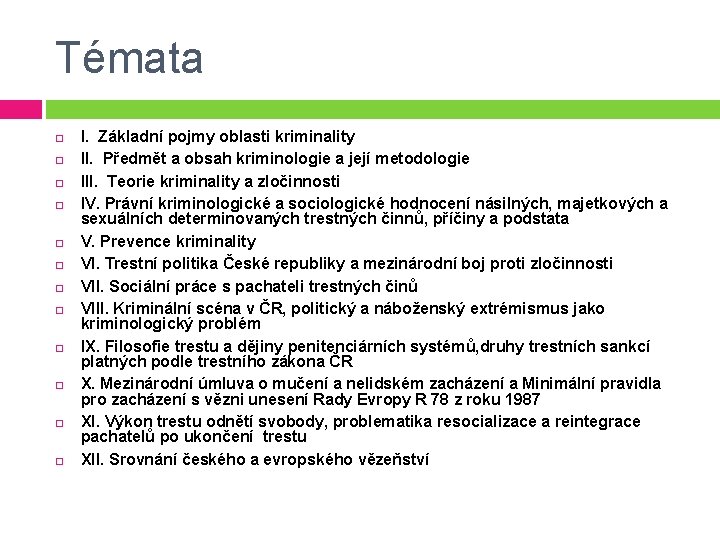 Témata

I. Základní pojmy oblasti kriminality
II. Předmět a obsah kriminologie a její metodologie
III. Teorie kriminality a zločinnosti
IV. Právní kriminologické a sociologické hodnocení násilných, majetkových a sexuálních determinovaných trestných činnů, příčiny a podstata
V. Prevence kriminality
VI. Trestní politika České republiky a mezinárodní boj proti zločinnosti
VII. Sociální práce s pachateli trestných činů
VIII. Kriminální scéna v ČR, politický a náboženský extrémismus jako kriminologický problém
IX. Filosofie trestu a dějiny penitenciárních systémů,druhy trestních sankcí platných podle trestního zákona ČR
X. Mezinárodní úmluva o mučení a nelidském zacházení a Minimální pravidla pro zacházení s vězni unesení Rady Evropy R 78 z roku 1987
XI. Výkon trestu odnětí svobody, problematika resocializace a reintegrace pachatelů po ukončení trestu
XII. Srovnání českého a evropského vězeňství